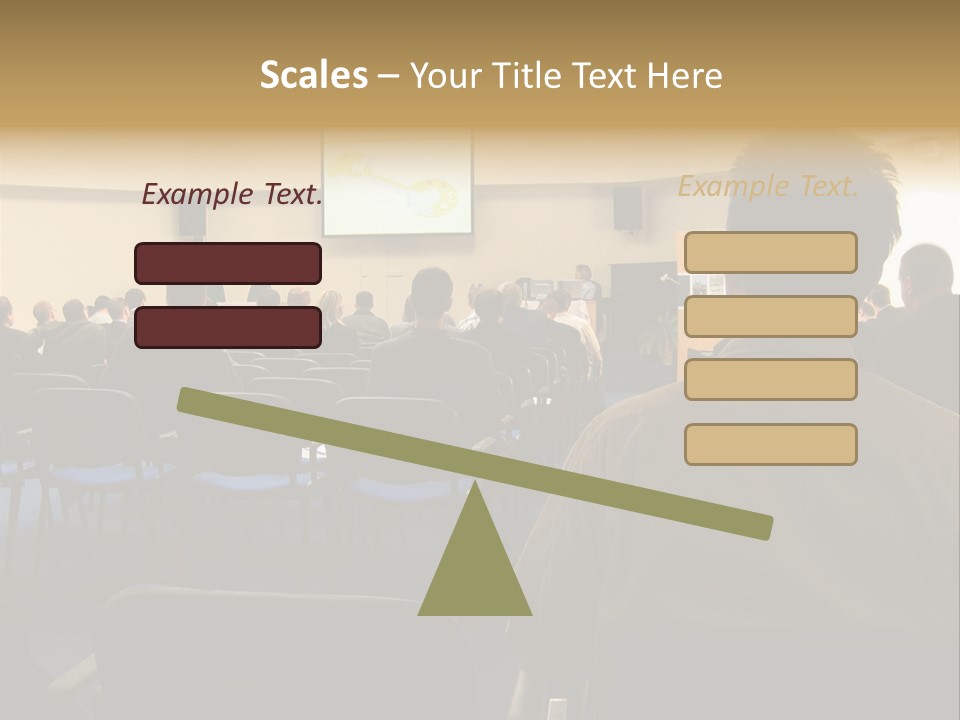 Scales – Your Title Text Here

Example Text.

Example Text.